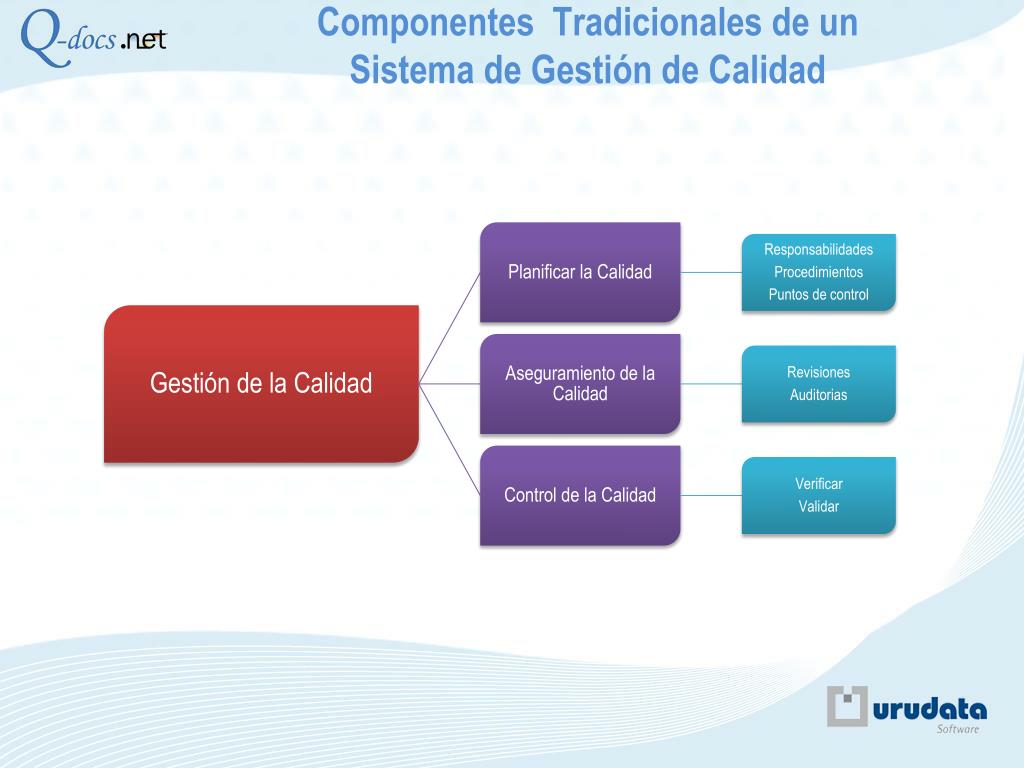 Q-docs.net

Componentes Tradicionales de un Sistema de Gestión de Calidad

Gestión de la Calidad

Planificar la Calidad

Responsabilidades
Procedimientos
Puntos de control

Aseguramiento de la Calidad

Revisiones
Auditorias

Control de la Calidad

Verificar
Validar

urudata
Software